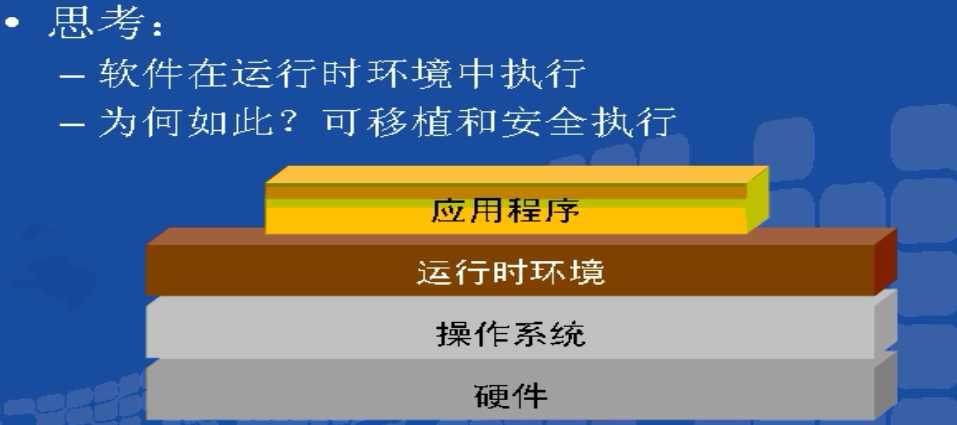 • 思考：
– 软件在运行时环境中执行
– 为何如此？可移植和安全执行

应用程序
运行时环境
操作系统
硬件